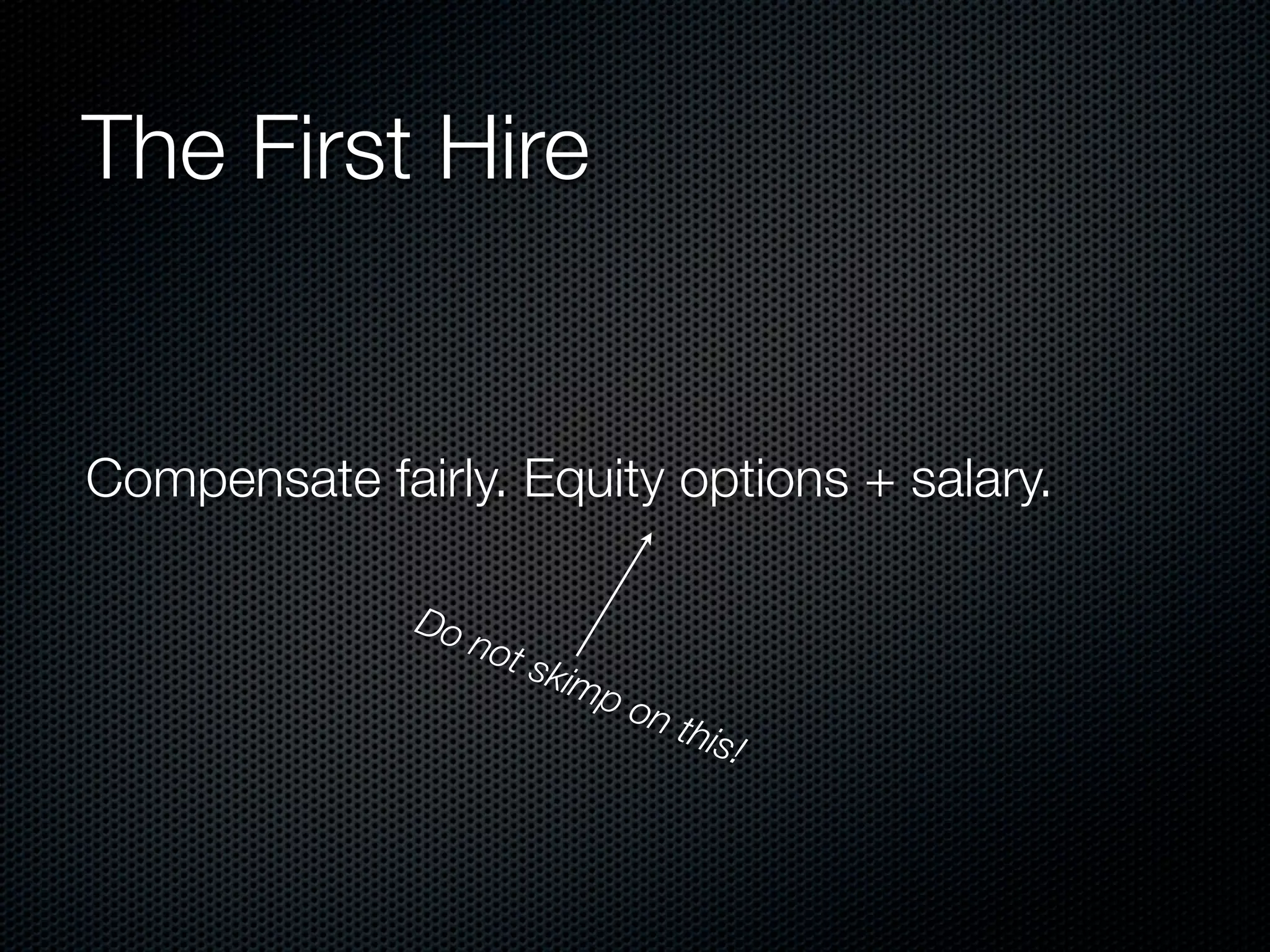 The First Hire

Compensate fairly. Equity options + salary.

Do not skimp on this!